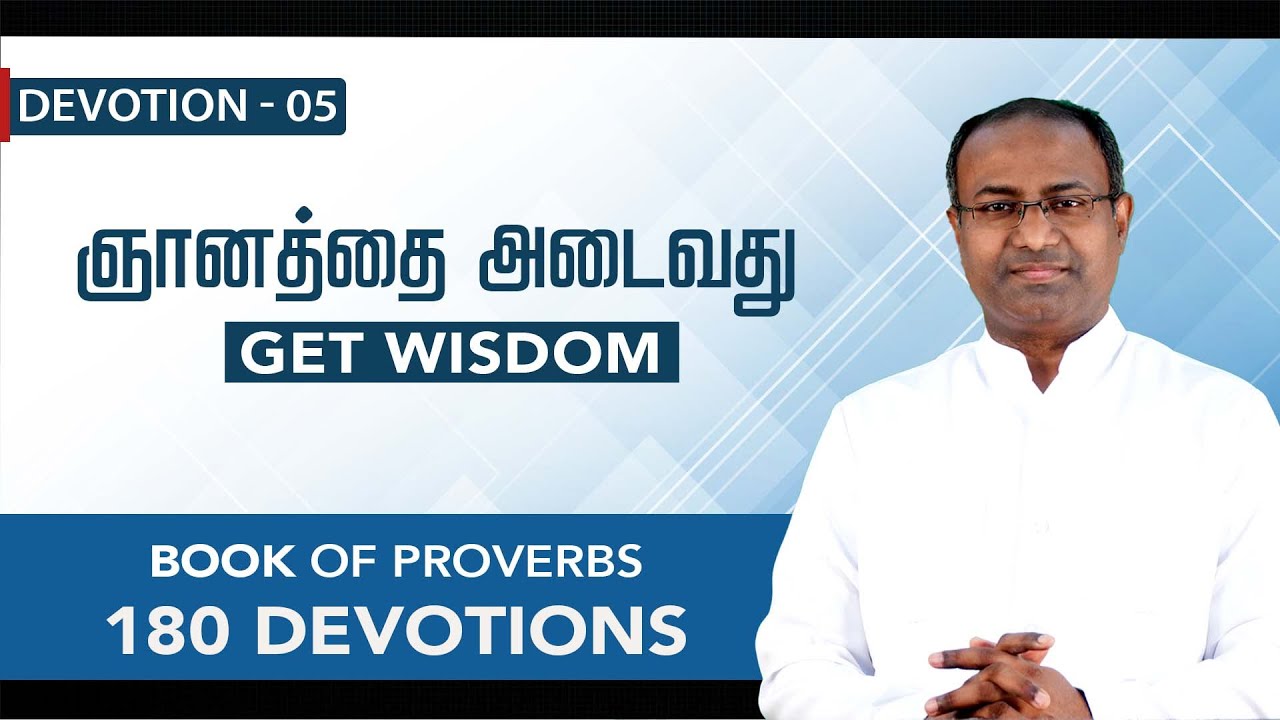 DEVOTION - 05

ஞானத்தை அடைவது

GET WISDOM

BOOK OF PROVERBS
180 DEVOTIONS